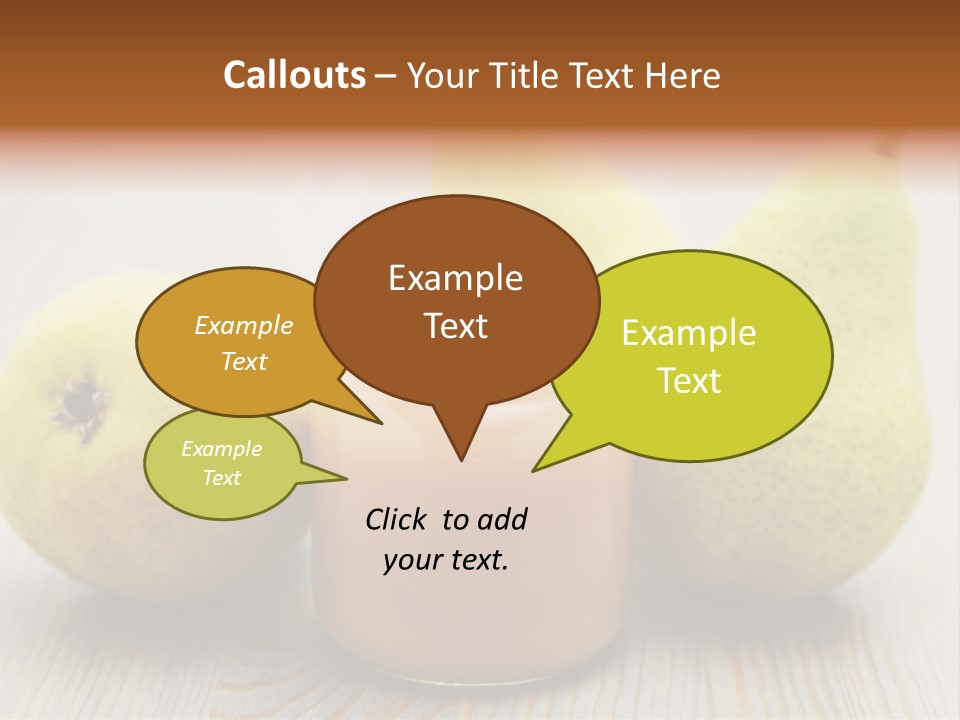 Callouts – Your Title Text Here

Example Text

Example Text

Example Text

Example Text

Click to add your text.